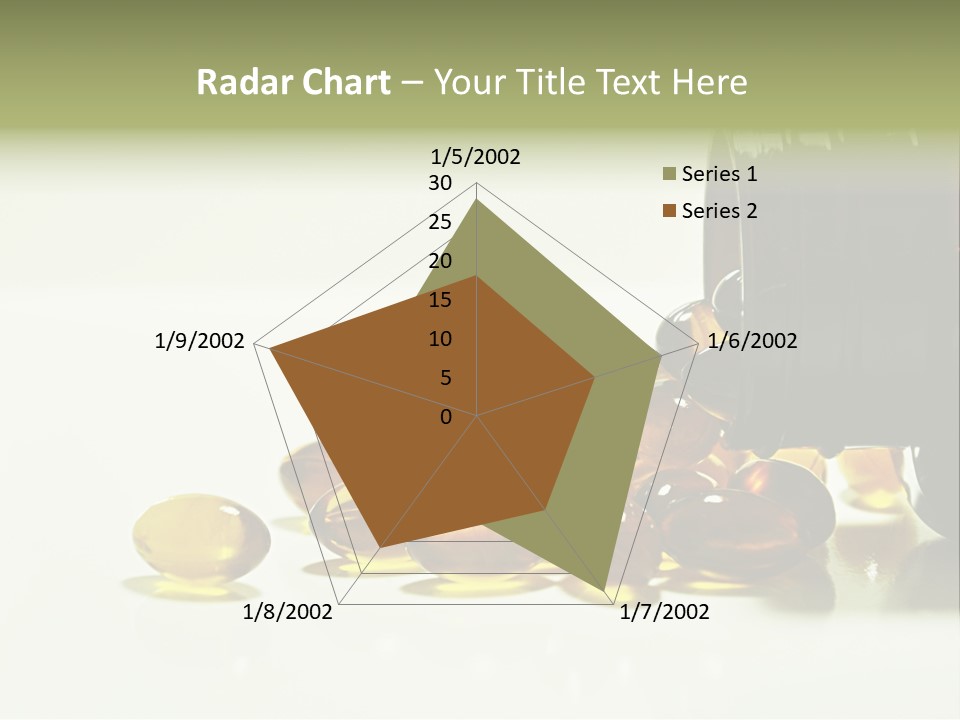 Radar Chart – Your Title Text Here

1/5/2002
30
25
20
15
10
5
0
1/6/2002
1/7/2002
1/8/2002
1/9/2002

Series 1
Series 2